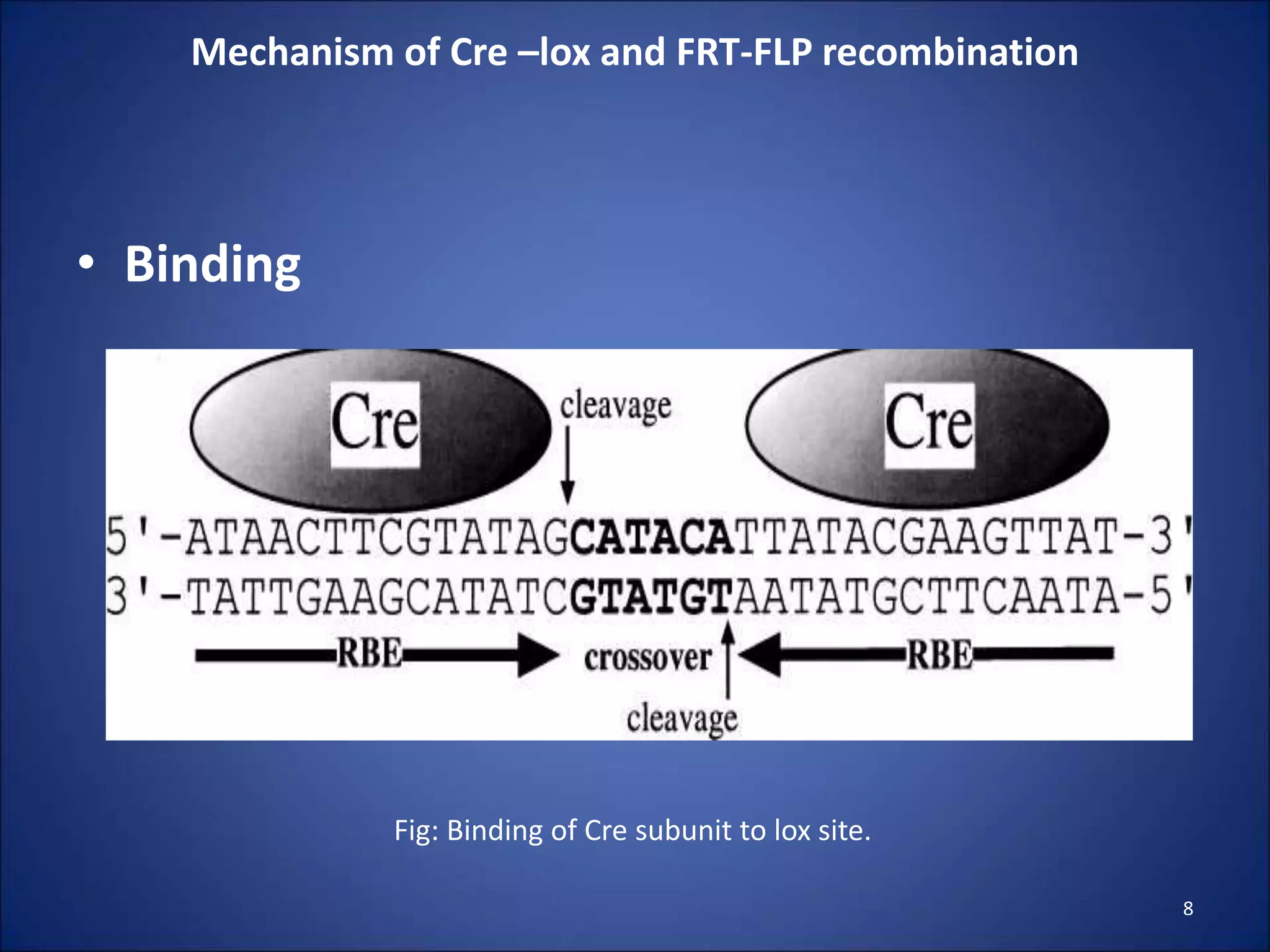 Mechanism of Cre –lox and FRT-FLP recombination

• Binding

Cre

cleavage

Cre

5'-ATAACTTCGTATAGCATACATTATACGAAGTTAT-3'
3'-TATTGAAGCATATCGTATGTAATATGCTTCAATA-5'

RBE crossover RBE

cleavage

Fig: Binding of Cre subunit to lox site.

8